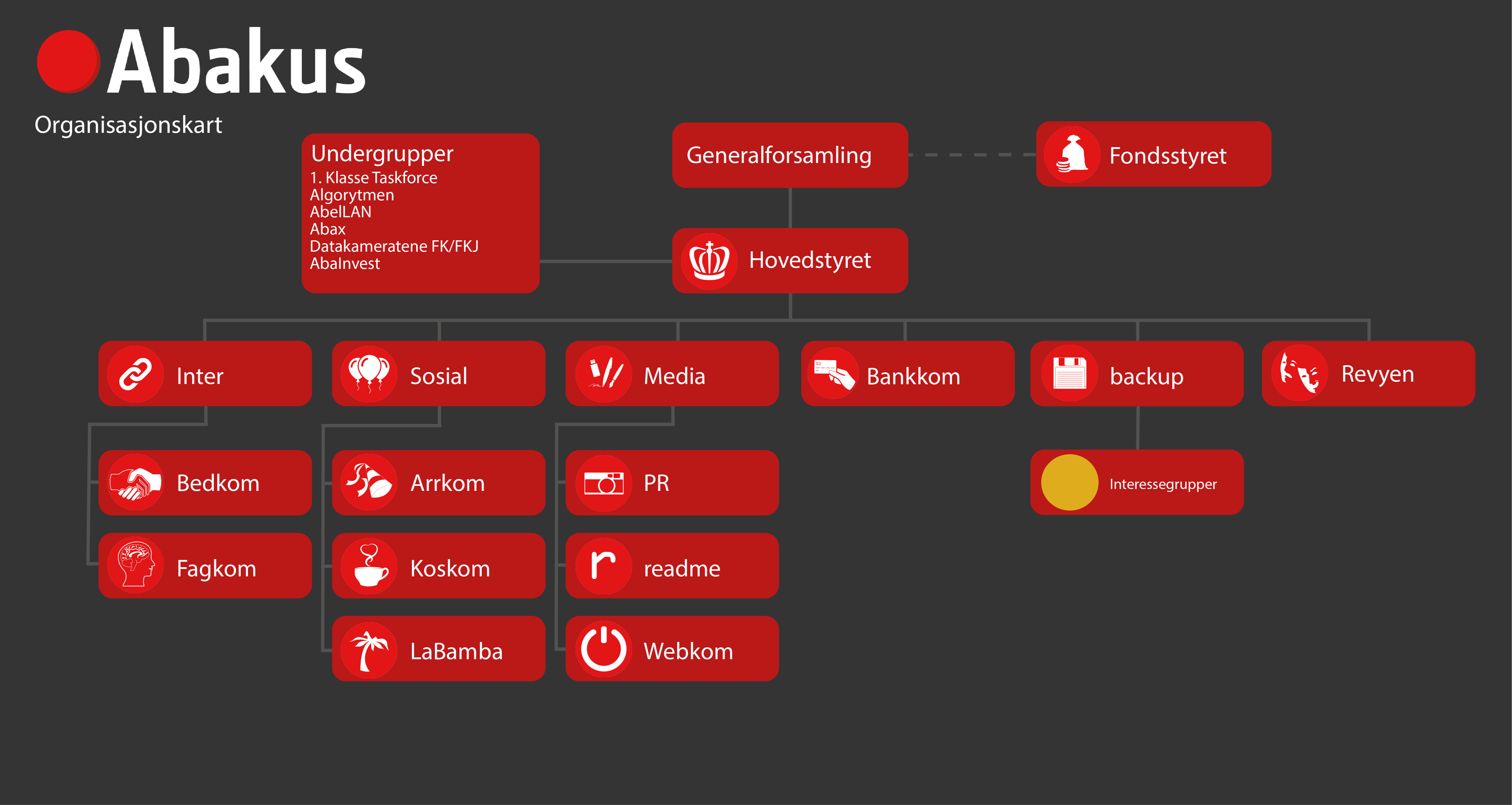 Abakus
Organisasjonskart

Undergrupper
1. Klasse Taskforce
Algorytmen
AbelLAN
Abax
Datakameratene FK/FKJ
AbaInvest

Generalforsamling

Fondsstyret

Hovedstyret

Inter

Sosial

Media

Bankkom

backup

Revyen

Bedkom

Fagkom

Arrkom

Koskom

LaBamba

PR

readme

Webkom

Interessegrupper